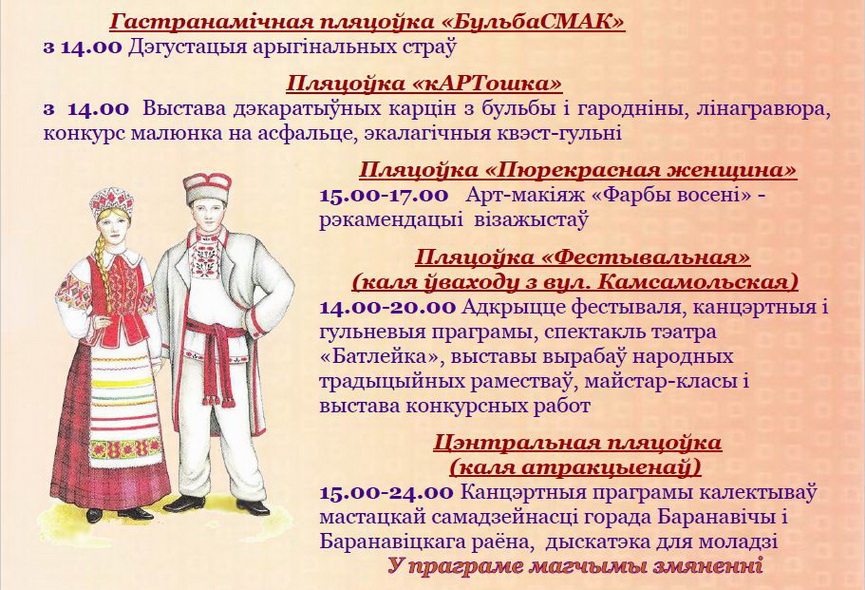 Гастранамічная пляцоўка «БульбаСМАК»
з 14.00 Дэгустацыя арыгінальных страў

Пляцоўка «кАРТошка»
з 14.00 Выстава дэкаратыўных карцін з бульбы і гародніны, лінагравюра, конкурс малюнка на асфальце, экалагічныя квэст-гульні

Пляцоўка «Пюрекрасная женщина»
15.00-17.00 Арт-макіяж «Фарбы восені» - рэкамендацыі візажыстаў

Пляцоўка «Фестывальная»
(каля ўваходу з вул. Камсамольская)
14.00-20.00 Адкрыцце фестываля, канцэртныя і гульневыя праграмы, спектакль тэатра «Батлейка», выставы вырабаў народных традыцыйных раместваў, майстар-класы і выстава конкурсных работ

Цэнтральная пляцоўка
(каля атракцыенаў)
15.00-24.00 Канцэртныя праграмы калектываў мастацкай самадзейнасці горада Баранавічы і Баранавіцкага раёна, дыскатэка для моладзі
У праграме магчымы змяненні